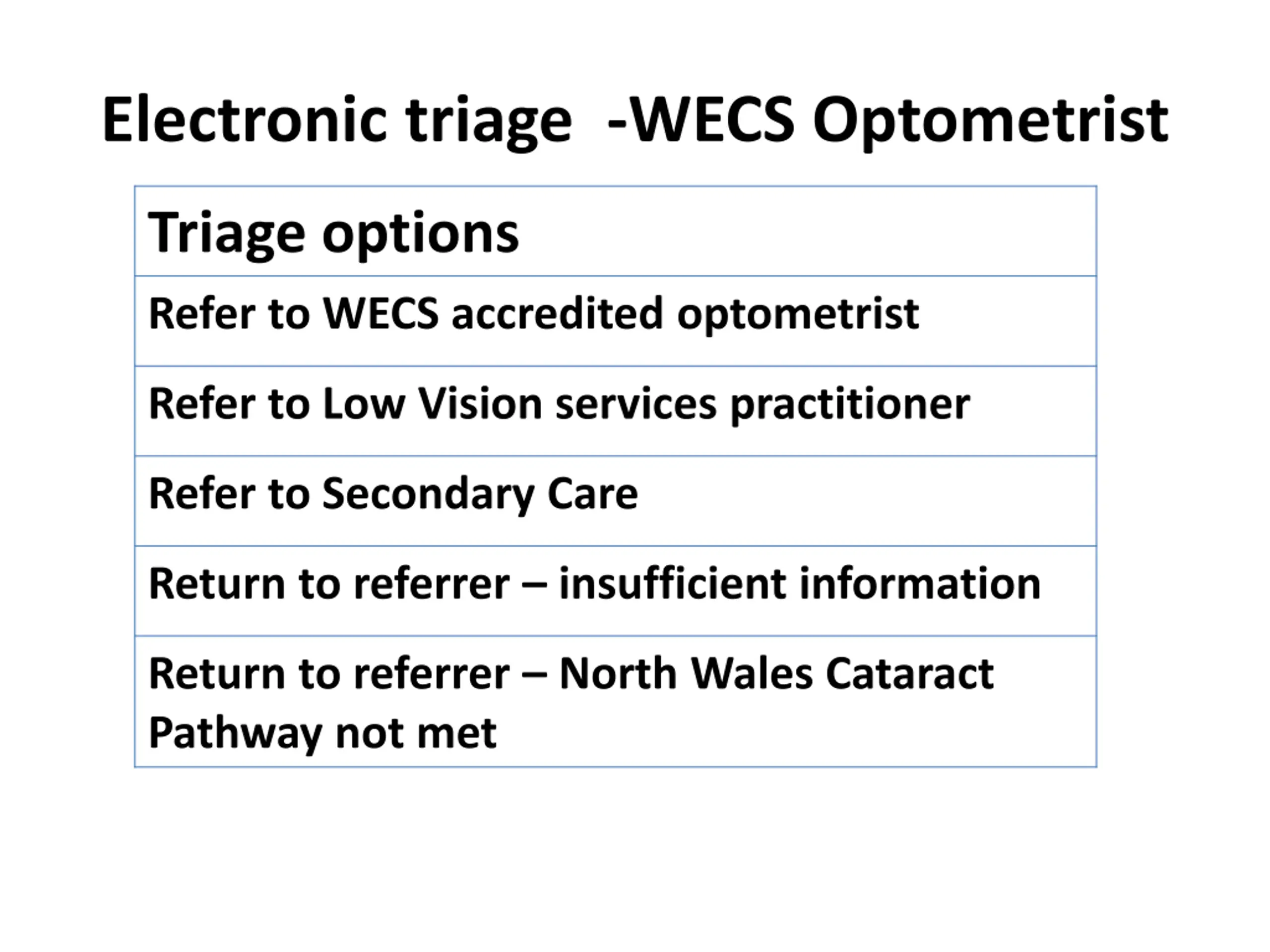 Electronic triage -WECS Optometrist

| Triage options |
|---|
| Refer to WECS accredited optometrist |
| Refer to Low Vision services practitioner |
| Refer to Secondary Care |
| Return to referrer – insufficient information |
| Return to referrer – North Wales Cataract Pathway not met |